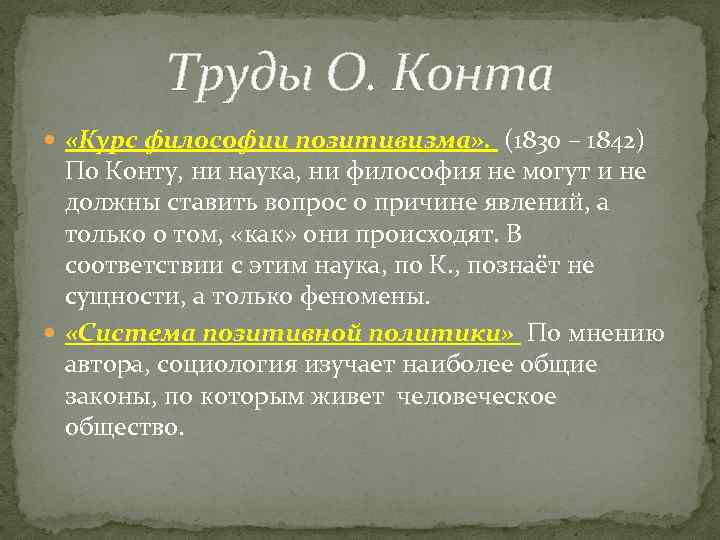 Труды О. Конта

«Курс философии позитивизма». (1830 – 1842) По Конту, ни наука, ни философия не могут и не должны ставить вопрос о причине явлений, а только о том, «как» они происходят. В соответствии с этим наука, по К., познаёт не сущности, а только феномены.

«Система позитивной политики» По мнению автора, социология изучает наиболее общие законы, по которым живет человеческое общество.